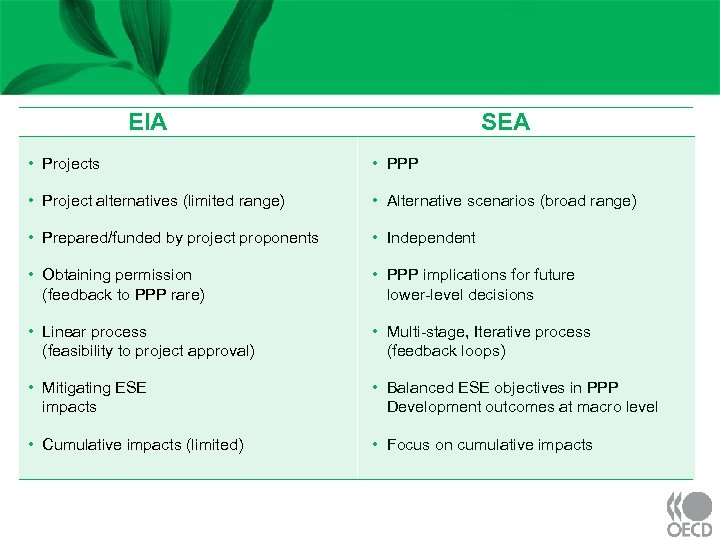 | EIA | SEA |
|---|---|
| • Projects | • PPP |
| • Project alternatives (limited range) | • Alternative scenarios (broad range) |
| • Prepared/funded by project proponents | • Independent |
| • Obtaining permission (feedback to PPP rare) | • PPP implications for future lower-level decisions |
| • Linear process (feasibility to project approval) | • Multi-stage, Iterative process (feedback loops) |
| • Mitigating ESE impacts | • Balanced ESE objectives in PPP Development outcomes at macro level |
| • Cumulative impacts (limited) | • Focus on cumulative impacts |

OECD